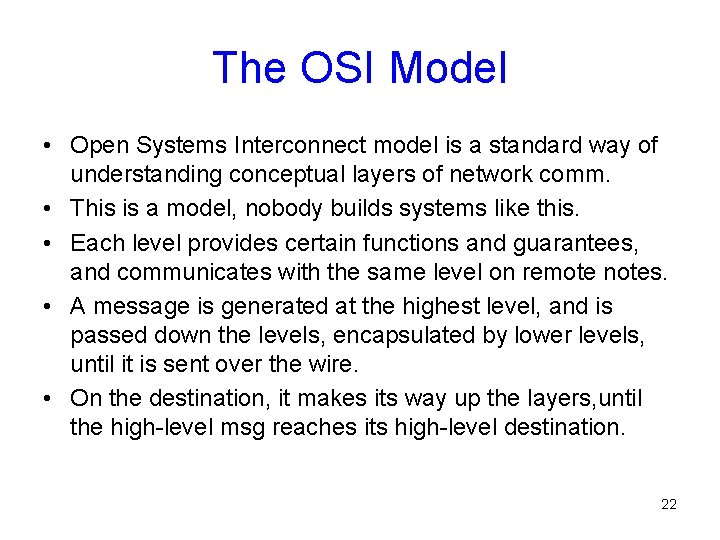 The OSI Model

• Open Systems Interconnect model is a standard way of understanding conceptual layers of network comm.
• This is a model, nobody builds systems like this.
• Each level provides certain functions and guarantees, and communicates with the same level on remote notes.
• A message is generated at the highest level, and is passed down the levels, encapsulated by lower levels, until it is sent over the wire.
• On the destination, it makes its way up the layers,until the high-level msg reaches its high-level destination.

22